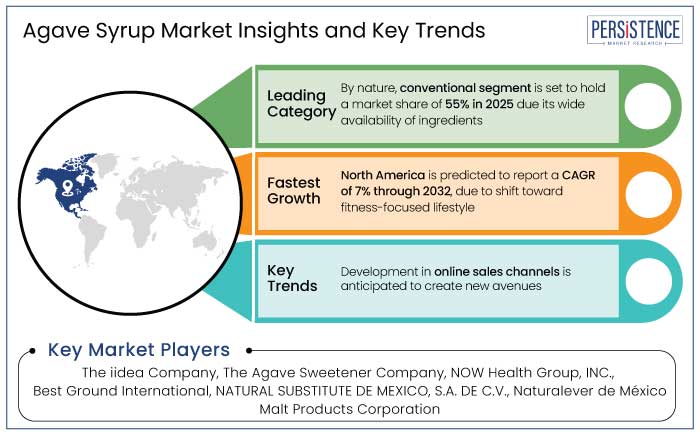 Agave Syrup Market Insights and Key Trends

PERSISTENCE
MARKET RESEARCH

Leading Category
By nature, conventional segment is set to hold a market share of 55% in 2025 due its wide availability of ingredients

Fastest Growth
North America is predicted to report a CAGR of 7% through 2032, due to shift toward fitness-focused lifestyle

Key Trends
Development in online sales channels is anticipated to create new avenues

Key Market Players
The iidea Company, The Agave Sweetener Company, NOW Health Group, INC., Best Ground International, NATURAL SUBSTITUTE DE MEXICO, S.A. DE C.V., Naturalever de México Malt Products Corporation